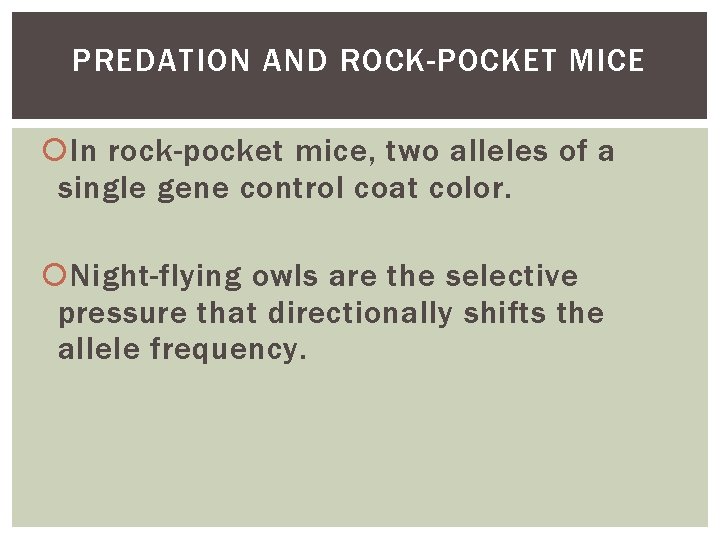 PREDATION AND ROCK-POCKET MICE

In rock-pocket mice, two alleles of a single gene control coat color.

Night-flying owls are the selective pressure that directionally shifts the allele frequency.